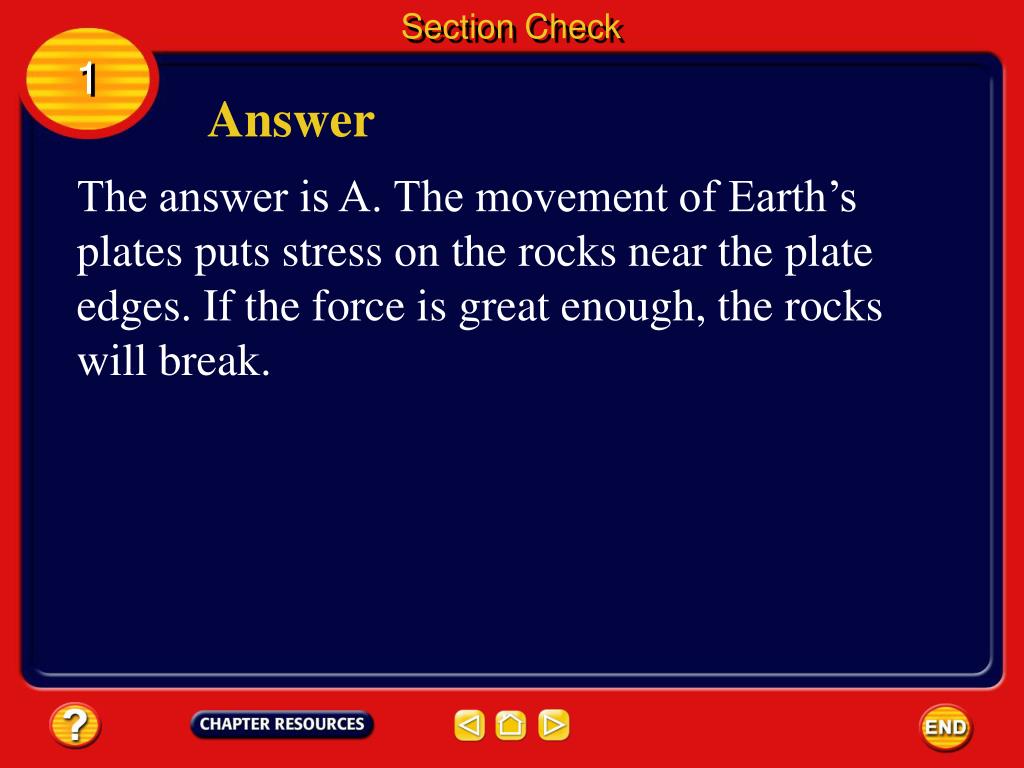 Section Check

1

Answer

The answer is A. The movement of Earth’s plates puts stress on the rocks near the plate edges. If the force is great enough, the rocks will break.

?

CHAPTER RESOURCES

END